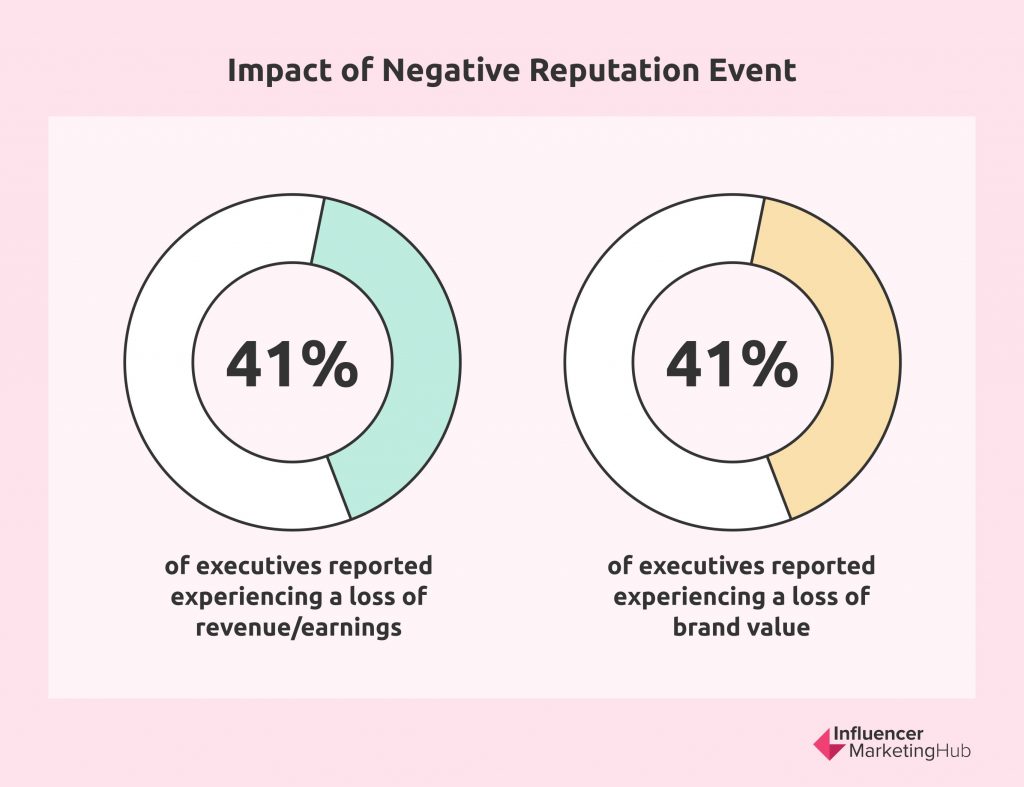 Impact of Negative Reputation Event

41%

of executives reported experiencing a loss of revenue/earnings

41%

of executives reported experiencing a loss of brand value

Influencer MarketingHub